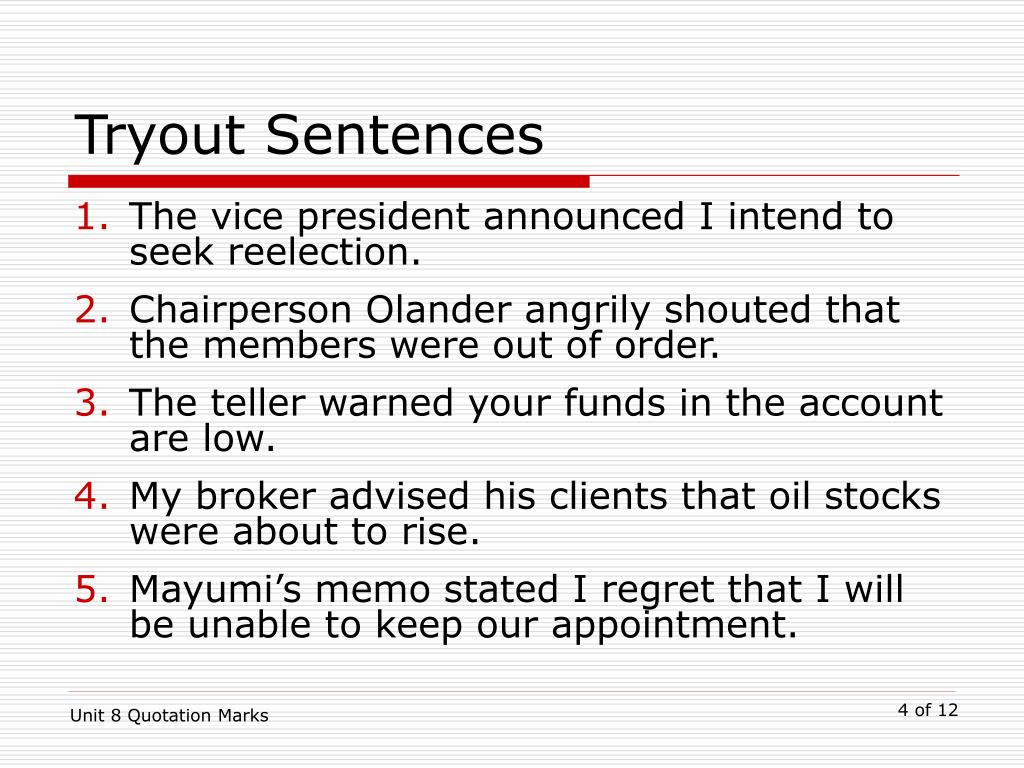 Tryout Sentences

1. The vice president announced I intend to seek reelection.
2. Chairperson Olander angrily shouted that the members were out of order.
3. The teller warned your funds in the account are low.
4. My broker advised his clients that oil stocks were about to rise.
5. Mayumi’s memo stated I regret that I will be unable to keep our appointment.

Unit 8 Quotation Marks

4 of 12